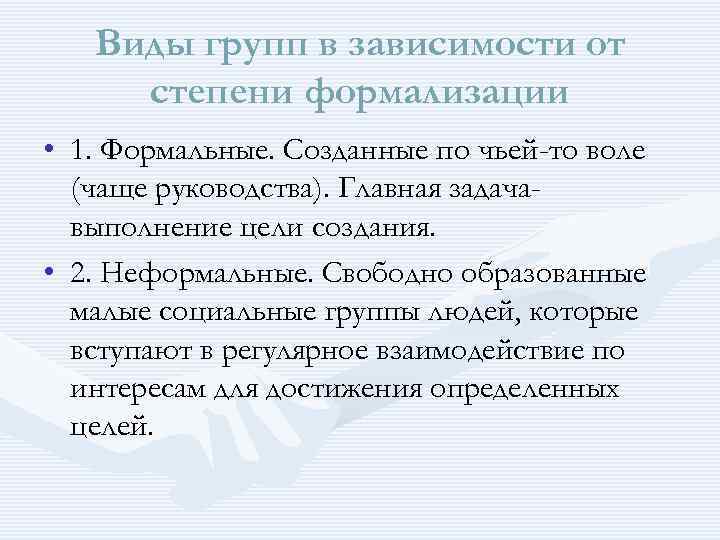 Виды групп в зависимости от степени формализации

• 1. Формальные. Созданные по чьей-то воле (чаще руководства). Главная задача- выполнение цели создания.

• 2. Неформальные. Свободно образованные малые социальные группы людей, которые вступают в регулярное взаимодействие по интересам для достижения определенных целей.